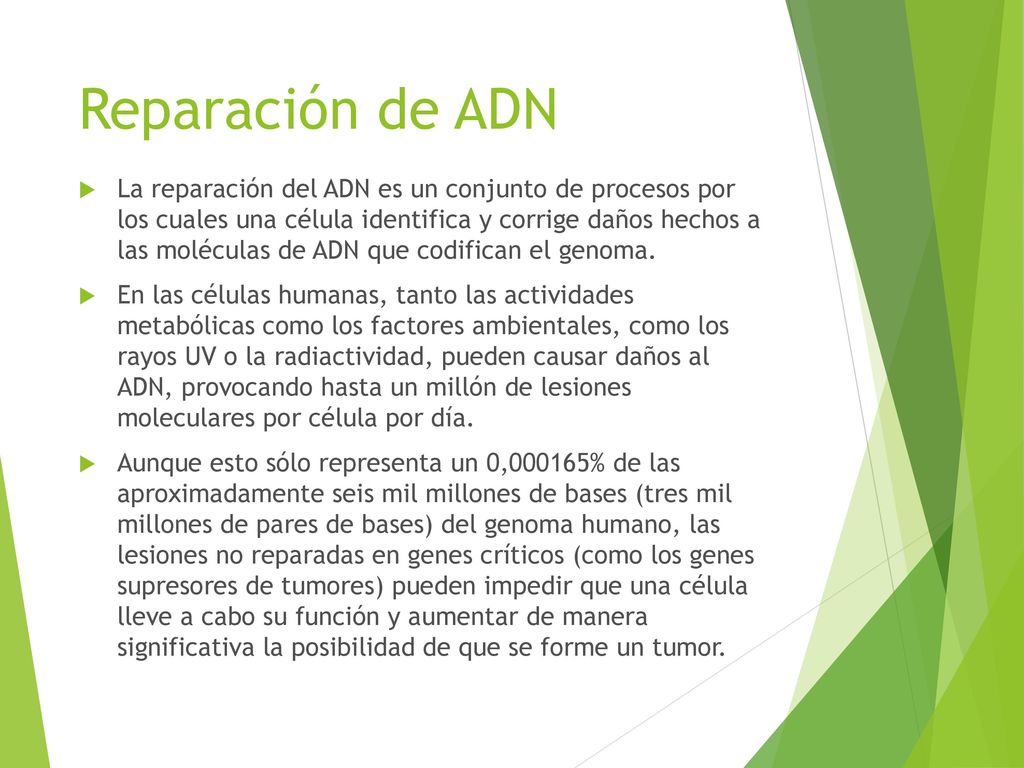 Reparación de ADN

La reparación del ADN es un conjunto de procesos por los cuales una célula identifica y corrige daños hechos a las moléculas de ADN que codifican el genoma.

En las células humanas, tanto las actividades metabólicas como los factores ambientales, como los rayos UV o la radiactividad, pueden causar daños al ADN, provocando hasta un millón de lesiones moleculares por célula por día.

Aunque esto sólo representa un 0,000165% de las aproximadamente seis mil millones de bases (tres mil millones de pares de bases) del genoma humano, las lesiones no reparadas en genes críticos (como los genes supresores de tumores) pueden impedir que una célula lleve a cabo su función y aumentar de manera significativa la posibilidad de que se forme un tumor.